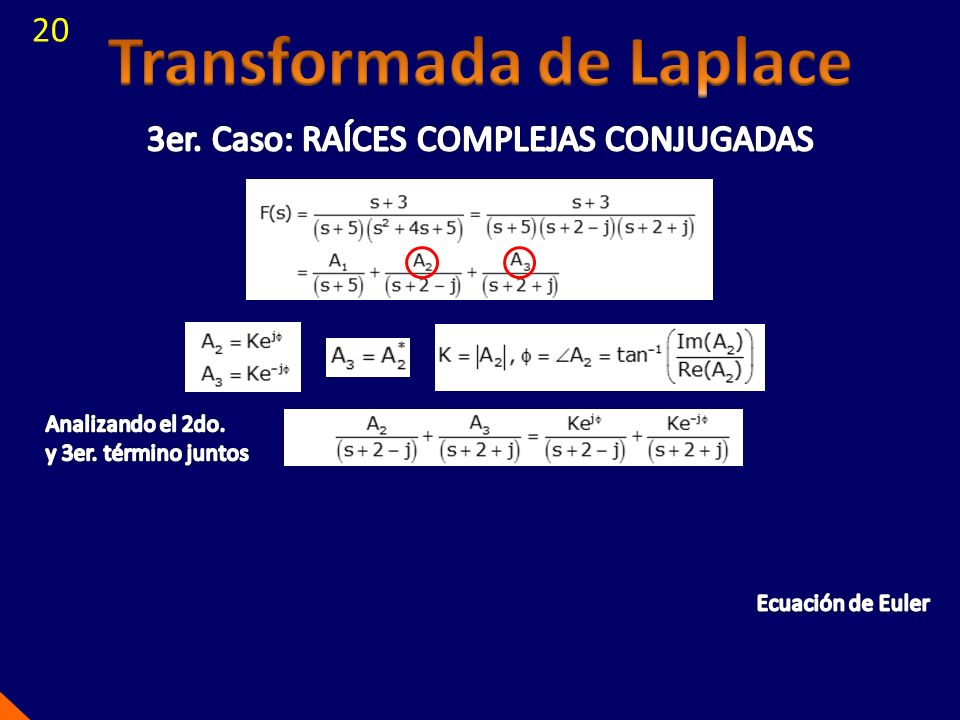 20

Transformada de Laplace

3er. Caso: RAÍCES COMPLEJAS CONJUGADAS

$F(s) = \frac{s+3}{(s+5)(s^2+4s+5)} = \frac{s+3}{(s+5)(s+2-j)(s+2+j)}$
$= \frac{A_1}{(s+5)} + \frac{A_2}{(s+2-j)} + \frac{A_3}{(s+2+j)}$

$A_2 = Ke^{j\phi}$
$A_3 = Ke^{-j\phi}$

$A_3 = A_2^*$

$K = |A_2|, \phi = \angle A_2 = \tan^{-1}\left(\frac{Im(A_2)}{Re(A_2)}\right)$

Analizando el 2do. y 3er. término juntos

$\frac{A_2}{(s+2-j)} + \frac{A_3}{(s+2+j)} = \frac{Ke^{j\phi}}{(s+2-j)} + \frac{Ke^{-j\phi}}{(s+2+j)}$

Ecuación de Euler